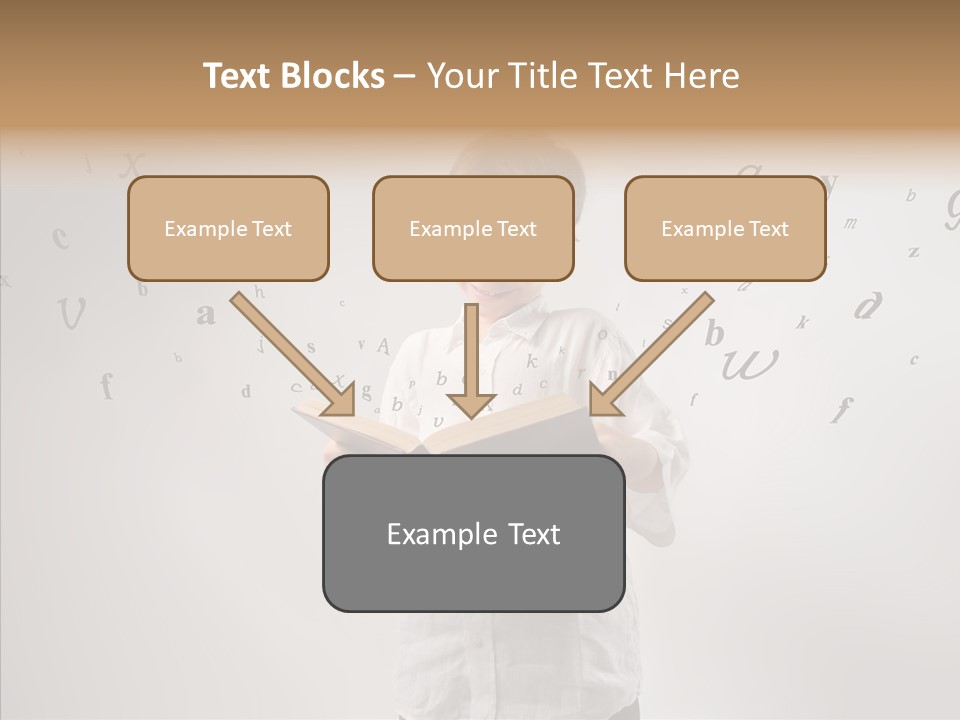 Text Blocks – Your Title Text Here

Example Text

Example Text

Example Text

Example Text